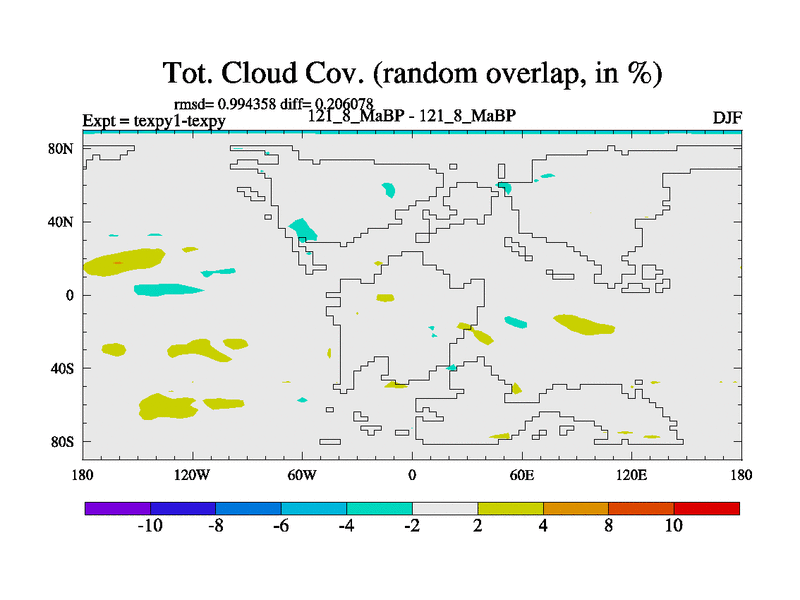 Tot. Cloud Cov. (random overlap, in %)

rmsd= 0.994358 diff= 0.206078

Expt = texpy1-texpy

121_8_MaBP - 121_8_MaBP

DJF

80N
40N
0
40S
80S

180
120W
60W
0
60E
120E
180

-10
-8
-6
-4
-2
2
4
8
10